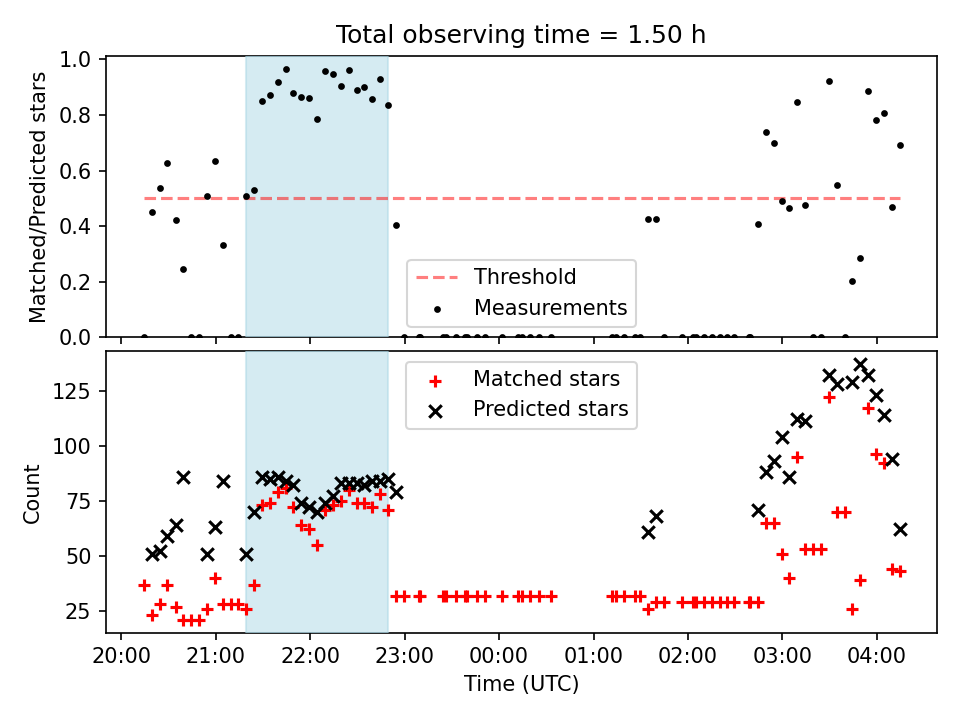 Total observing time = 1.50 h

Matched/Predicted stars

1.0
0.8
0.6
0.4
0.2
0.0

Threshold
Measurements

Count

125
100
75
50
25

Matched stars
Predicted stars

20:00 21:00 22:00 23:00 00:00 01:00 02:00 03:00 04:00

Time (UTC)